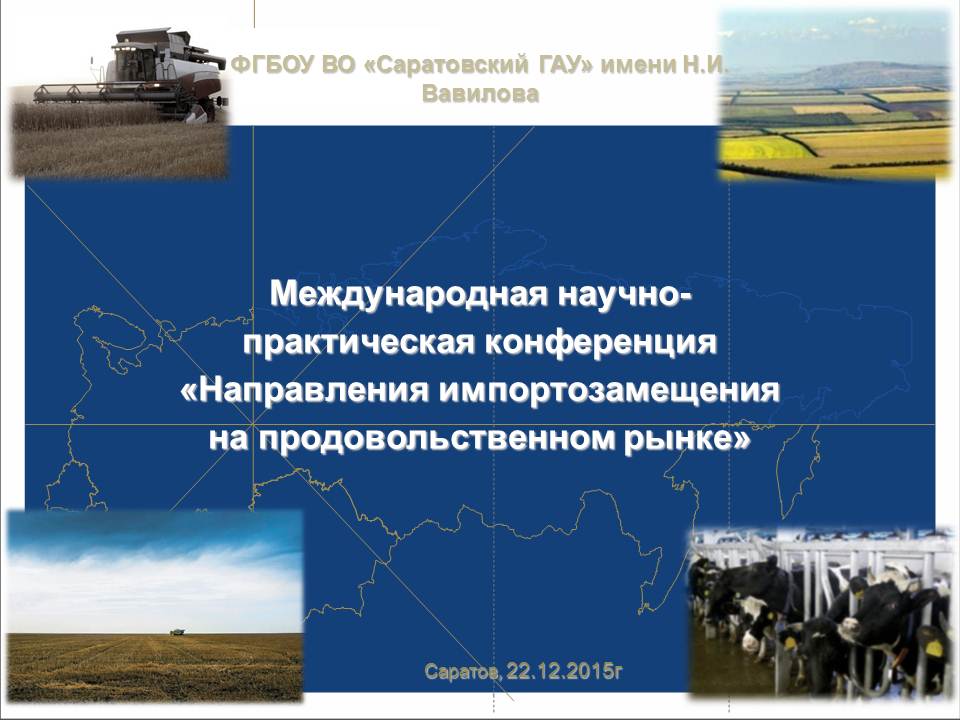 ФГБОУ ВО «Саратовский ГАУ» имени Н.И. Вавилова

Международная научно-практическая конференция «Направления импортозамещения на продовольственном рынке»

Саратов, 22.12.2015г